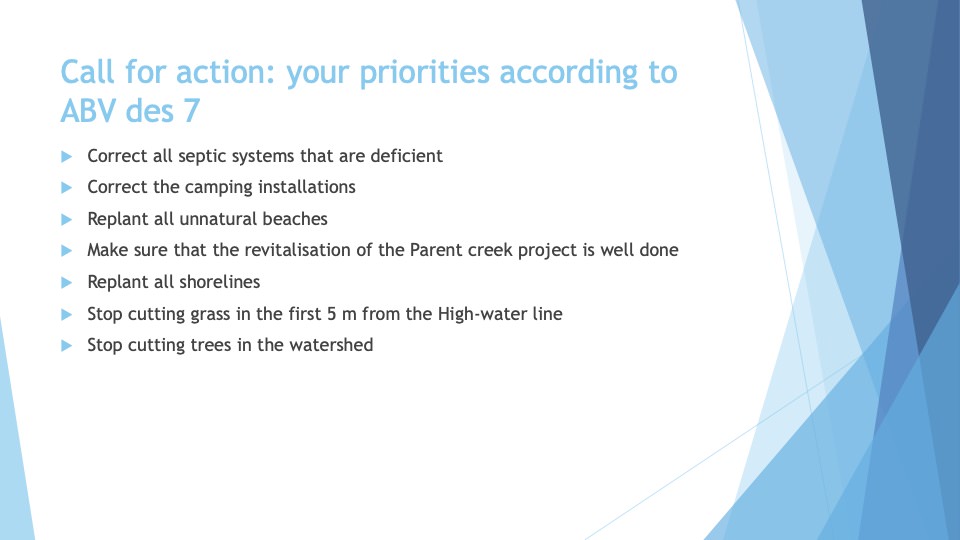 Call for action: your priorities according to ABV des 7

Correct all septic systems that are deficient

Correct the camping installations

Replant all unnatural beaches

Make sure that the revitalisation of the Parent creek project is well done

Replant all shorelines

Stop cutting grass in the first 5 m from the High-water line

Stop cutting trees in the watershed